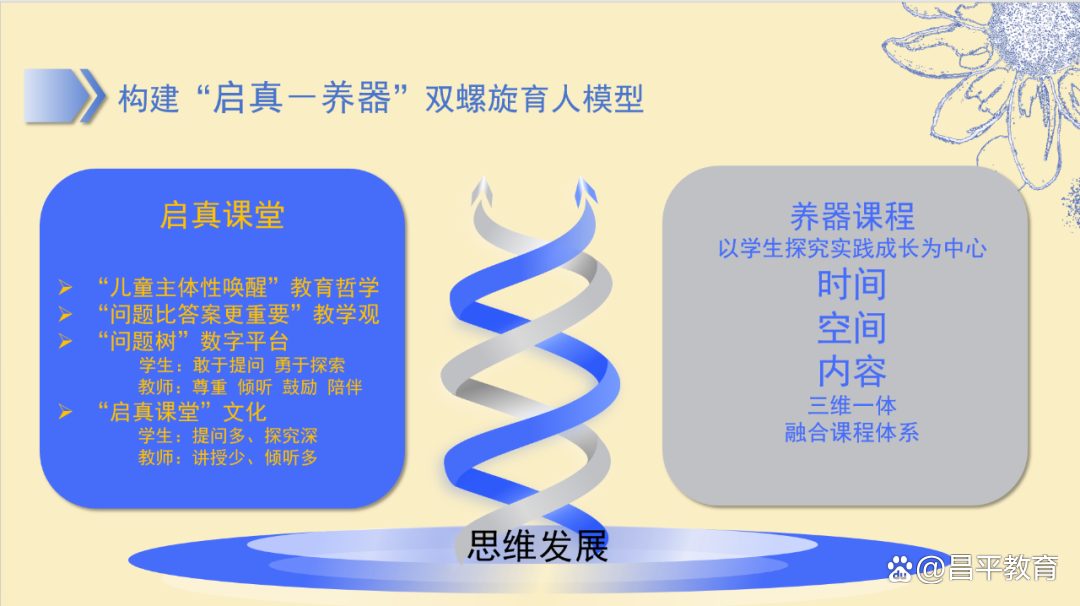 构建“启真—养器”双螺旋育人模型

启真课堂

➢ “儿童主体性唤醒”教育哲学
➢ “问题比答案更重要”教学观
➢ “问题树”数字平台
学生：敢于提问 勇于探索
教师：尊重 倾听 鼓励 陪伴
➢ “启真课堂”文化
学生：提问多、探究深
教师：讲授少、倾听多

养器课程
以学生探究实践成长为中心
时间
空间
内容
三维一体
融合课程体系

思维发展

@昌平教育